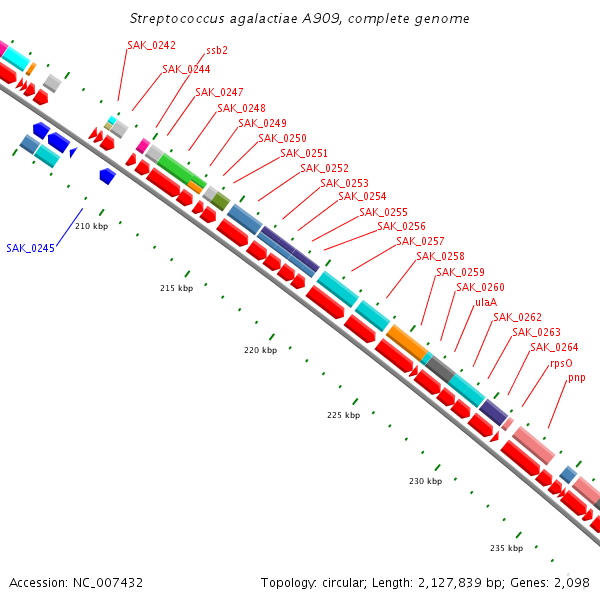 Streptococcus agalactiae A909, complete genome

SAK_0242
ssb2
SAK_0244
SAK_0247
SAK_0248
SAK_0249
SAK_0250
SAK_0251
SAK_0252
SAK_0253
SAK_0254
SAK_0255
SAK_0256
SAK_0257
SAK_0258
SAK_0259
SAK_0260
ulaA
SAK_0262
SAK_0263
SAK_0264
rpsO
pnp

SAK_0245

210 kbp
215 kbp
220 kbp
225 kbp
230 kbp
235 kbp

Accession: NC_007432

Topology: circular; Length: 2,127,839 bp; Genes: 2,098